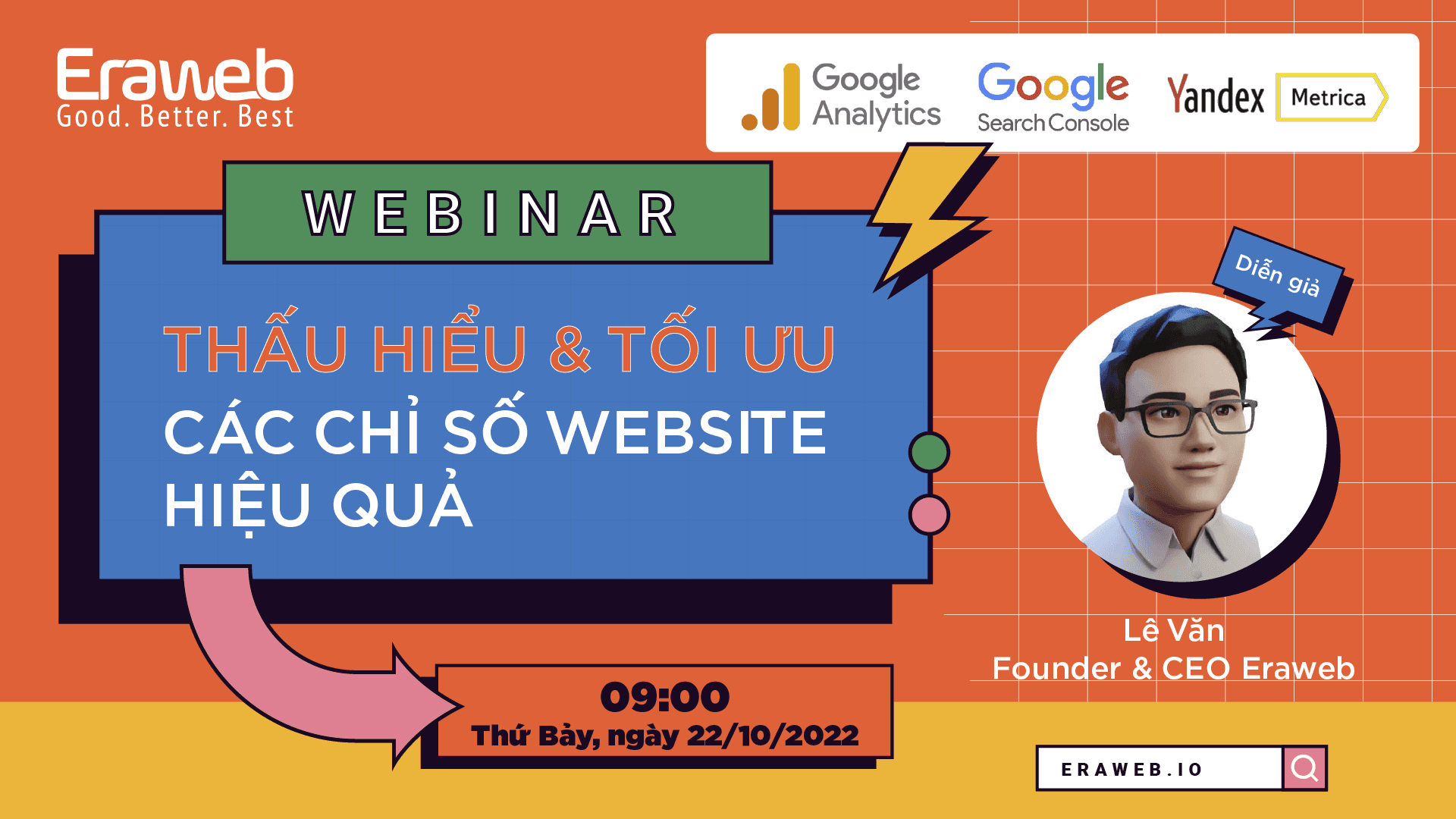 Eraweb
Good. Better. Best

Google Analytics

Google Search Console

Yandex Metrica

WEBINAR

THẤU HIỂU & TỐI ƯU
CÁC CHỈ SỐ WEBSITE HIỆU QUẢ

Diễn giả

Lê Văn
Founder & CEO Eraweb

09:00
Thứ Bảy, ngày 22/10/2022

ERAWEB.IO